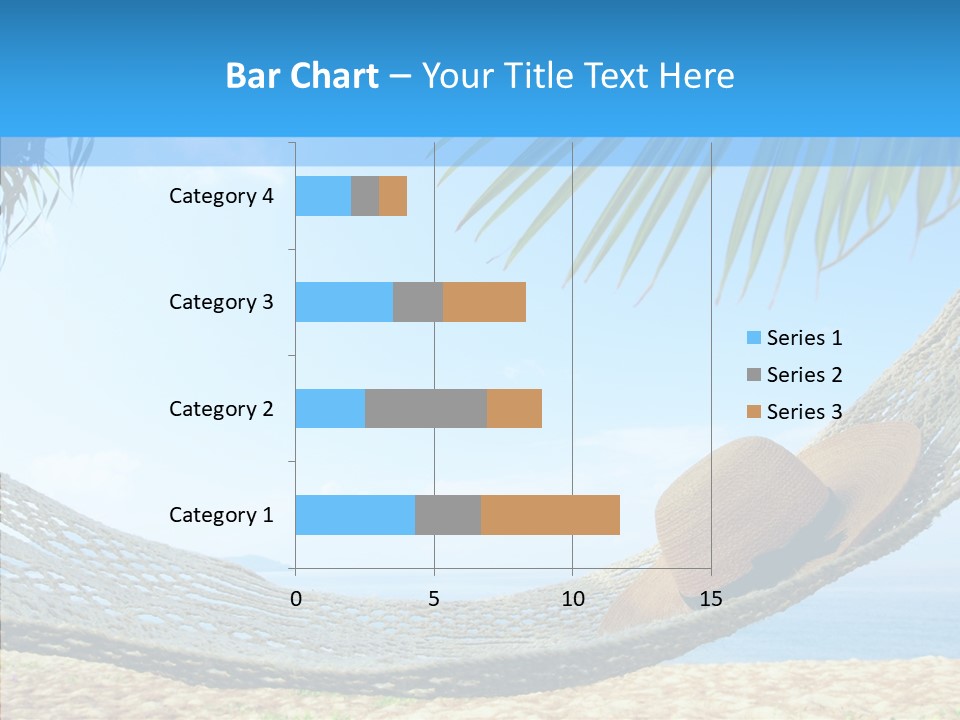 Bar Chart – Your Title Text Here

Category 4
Category 3
Category 2
Category 1

0
5
10
15

Series 1
Series 2
Series 3